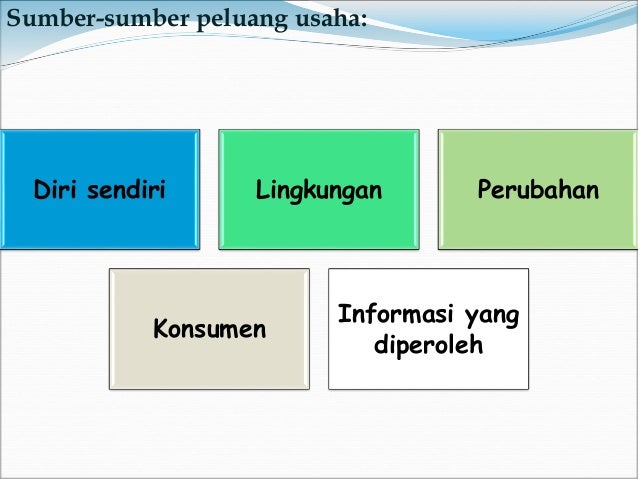 Sumber-sumber peluang usaha:

Diri sendiri

Lingkungan

Perubahan

Konsumen

Informasi yang diperoleh